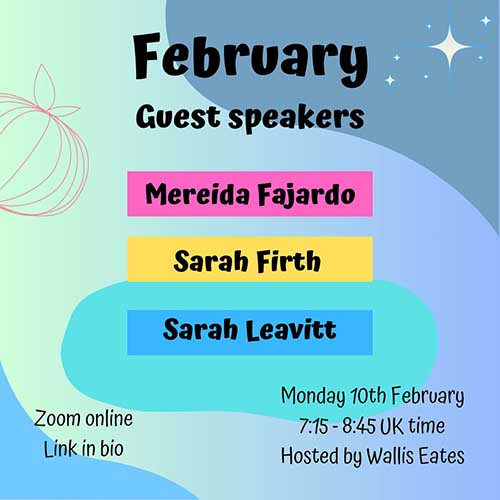 February
Guest speakers

Mereida Fajardo

Sarah Firth

Sarah Leavitt

Zoom online
Link in bio

Monday 10th February
7:15 - 8:45 UK time
Hosted by Wallis Eates